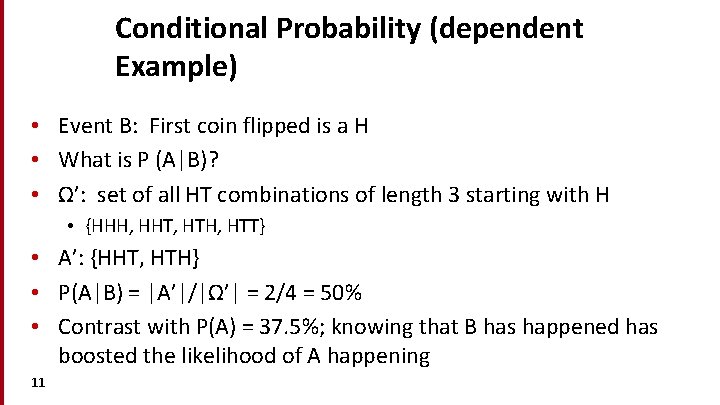 Conditional Probability (dependent Example)

• Event B: First coin flipped is a H
• What is P (A|B)?
• Ω': set of all HT combinations of length 3 starting with H
  • {HHH, HHT, HTH, HTT}
• A': {HHT, HTH}
• P(A|B) = |A'|/|Ω'| = 2/4 = 50%
• Contrast with P(A) = 37.5%; knowing that B has happened has boosted the likelihood of A happening

11